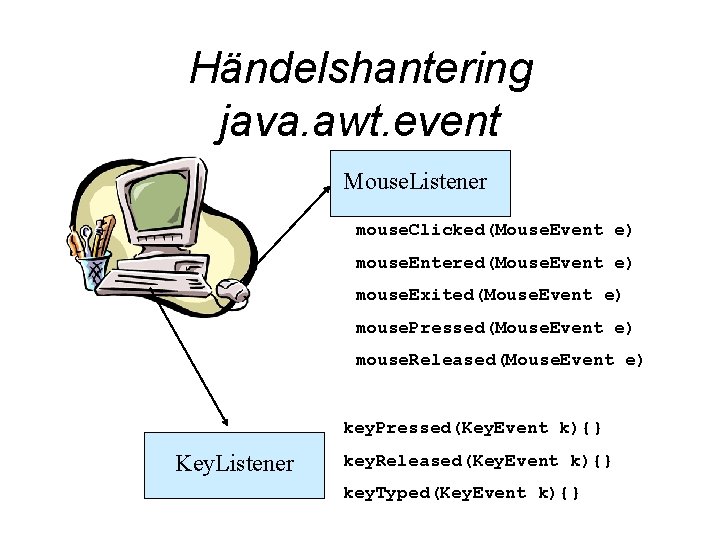 Händelshantering
java.awt.event

MouseListener

mouseClicked(MouseEvent e)

mouseEntered(MouseEvent e)

mouseExited(MouseEvent e)

mousePressed(MouseEvent e)

mouseReleased(MouseEvent e)

KeyListener

keyPressed(KeyEvent k){}

keyReleased(KeyEvent k){}

keyTyped(KeyEvent k){}